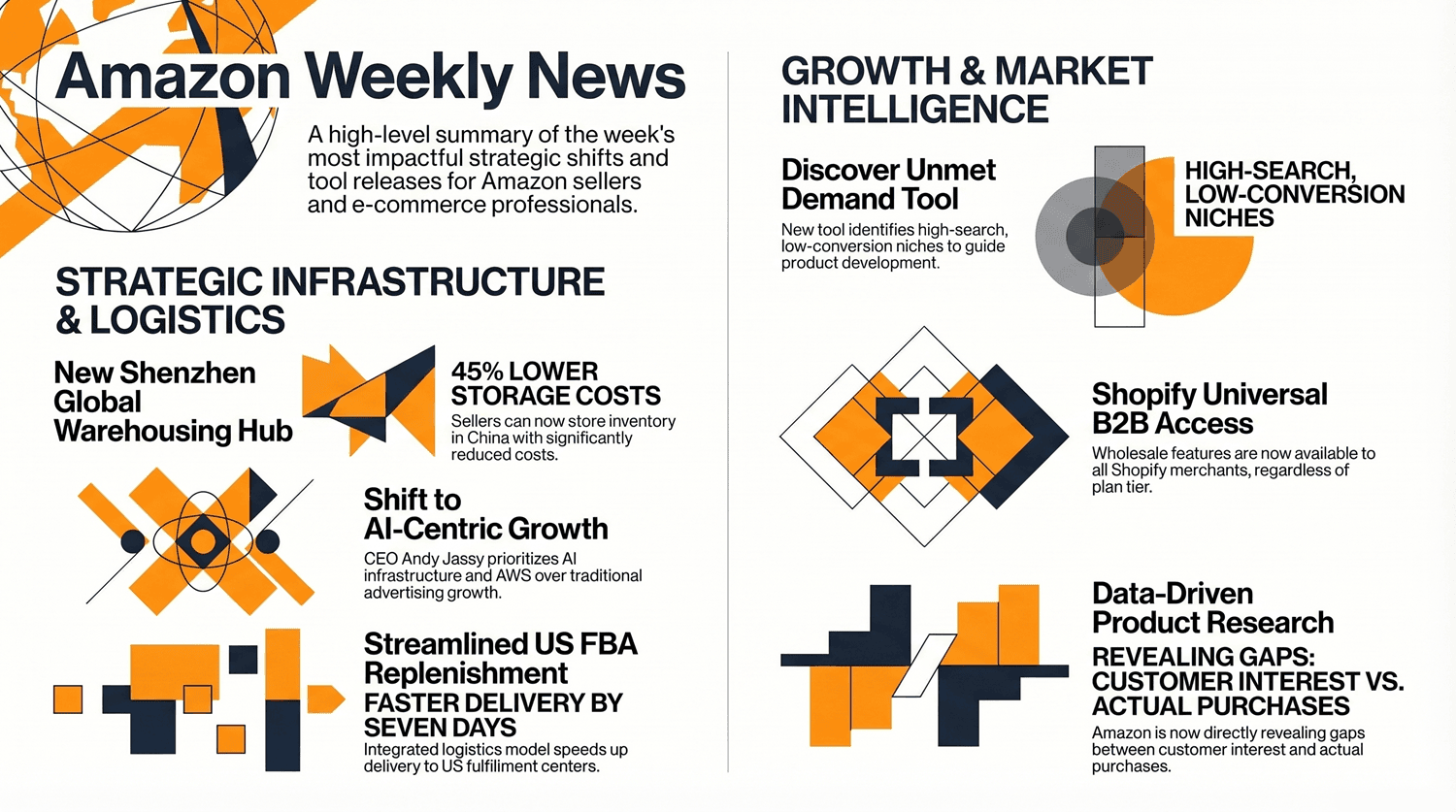 Amazon Weekly News

A high-level summary of the week's most impactful strategic shifts and tool releases for Amazon sellers and e-commerce professionals.

STRATEGIC INFRASTRUCTURE & LOGISTICS

New Shenzhen Global Warehousing Hub

45% LOWER STORAGE COSTS

Sellers can now store inventory in China with significantly reduced costs.

Shift to AI-Centric Growth

CEO Andy Jassy prioritizes AI infrastructure and AWS over traditional advertising growth.

Streamlined US FBA Replenishment

FASTER DELIVERY BY SEVEN DAYS

Integrated logistics model speeds up delivery to US fulfilment centers.

GROWTH & MARKET INTELLIGENCE

Discover Unmet Demand Tool

New tool identifies high-search, low-conversion niches to guide product development.

HIGH-SEARCH, LOW-CONVERSION NICHES

Shopify Universal B2B Access

Wholesale features are now available to all Shopify merchants, regardless of plan tier.

Data-Driven Product Research

REVEALING GAPS: CUSTOMER INTEREST VS. ACTUAL PURCHASES

Amazon is now directly revealing gaps between customer interest and actual purchases.